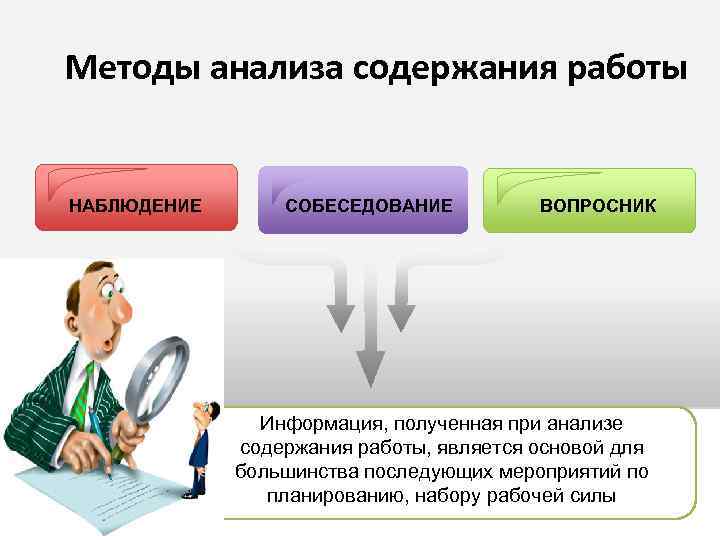 Методы анализа содержания работы

НАБЛЮДЕНИЕ

СОБЕСЕДОВАНИЕ

ВОПРОСНИК

Информация, полученная при анализе содержания работы, является основой для большинства последующих мероприятий по планированию, набору рабочей силы